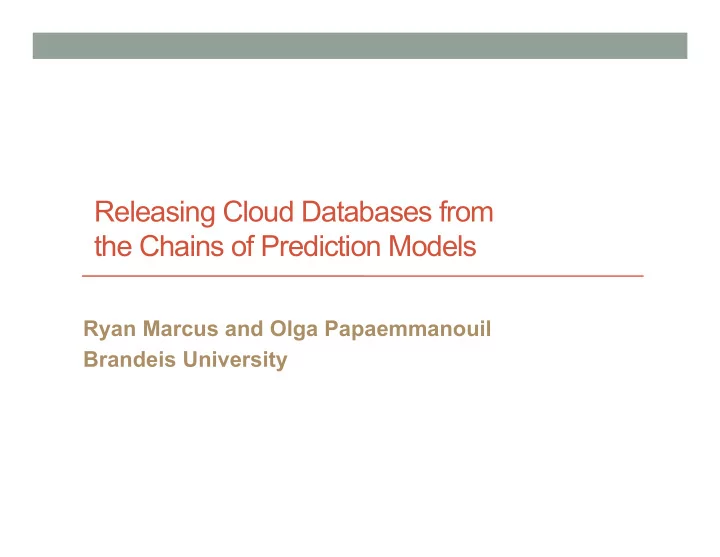 Releasing Cloud Databases from the Chains of Prediction Models

Ryan Marcus and Olga Papaemmanouil
Brandeis University